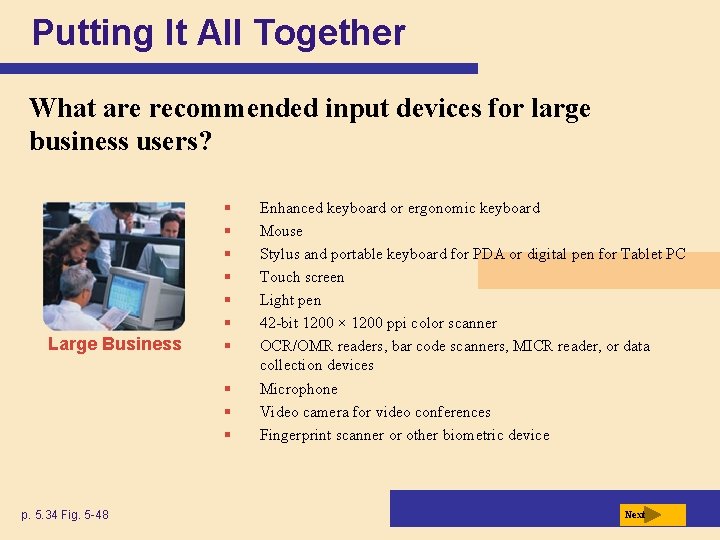 Putting It All Together

What are recommended input devices for large business users?

Large Business

- Enhanced keyboard or ergonomic keyboard
- Mouse
- Stylus and portable keyboard for PDA or digital pen for Tablet PC
- Touch screen
- Light pen
- 42-bit 1200 × 1200 ppi color scanner
- OCR/OMR readers, bar code scanners, MICR reader, or data collection devices
- Microphone
- Video camera for video conferences
- Fingerprint scanner or other biometric device

p. 5.34 Fig. 5-48

Next